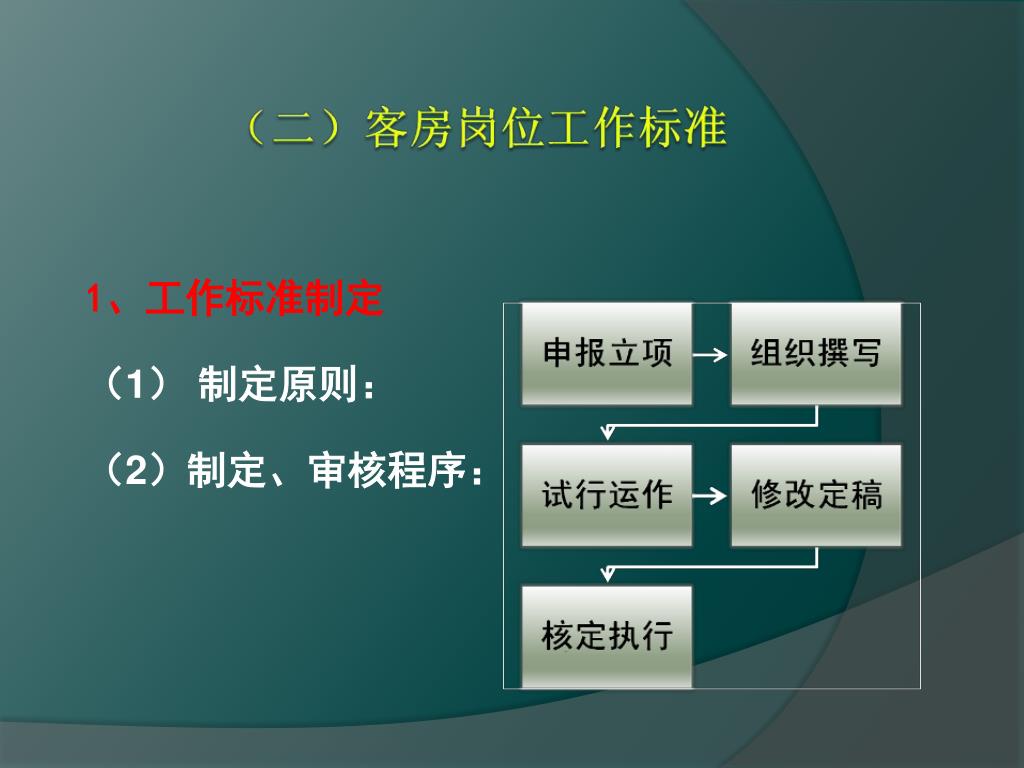 （二）客房岗位工作标准

1、工作标准制定

（1） 制定原则：

（2）制定、审核程序：

申报立项

组织撰写

试行运作

修改定稿

核定执行